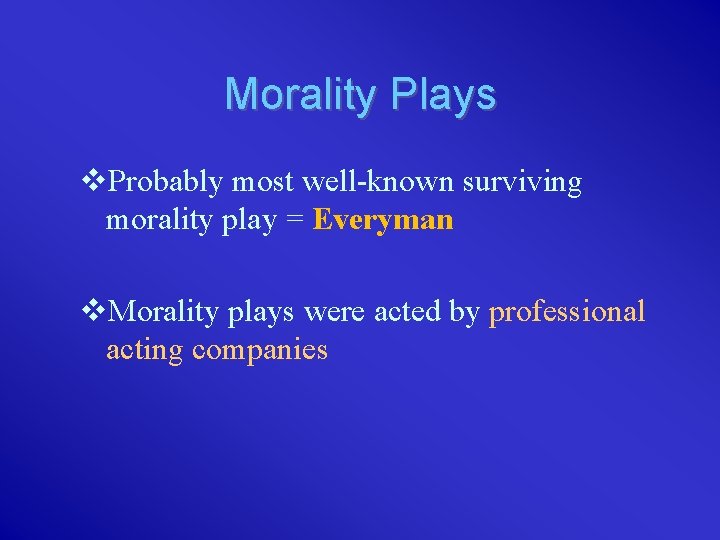 Morality Plays

❖Probably most well-known surviving morality play = Everyman

❖Morality plays were acted by professional acting companies